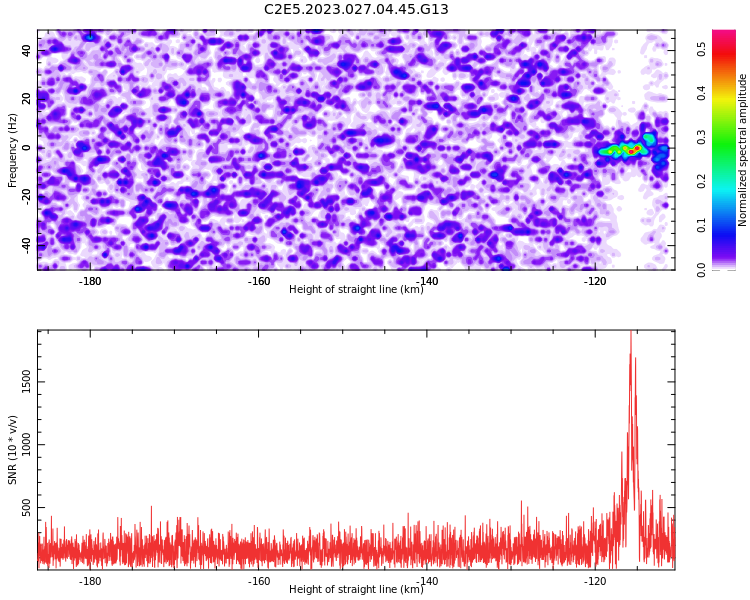 C2E5.2023.027.04.45.G13

Frequency (Hz)
40
20
0
-20
-40

-180 -160 -140 -120
Height of straight line (km)

Normalized spectral amplitude
0.0 0.1 0.2 0.3 0.4 0.5

SNR (10 * v/v)
1500
1000
500

-180 -160 -140 -120
Height of straight line (km)